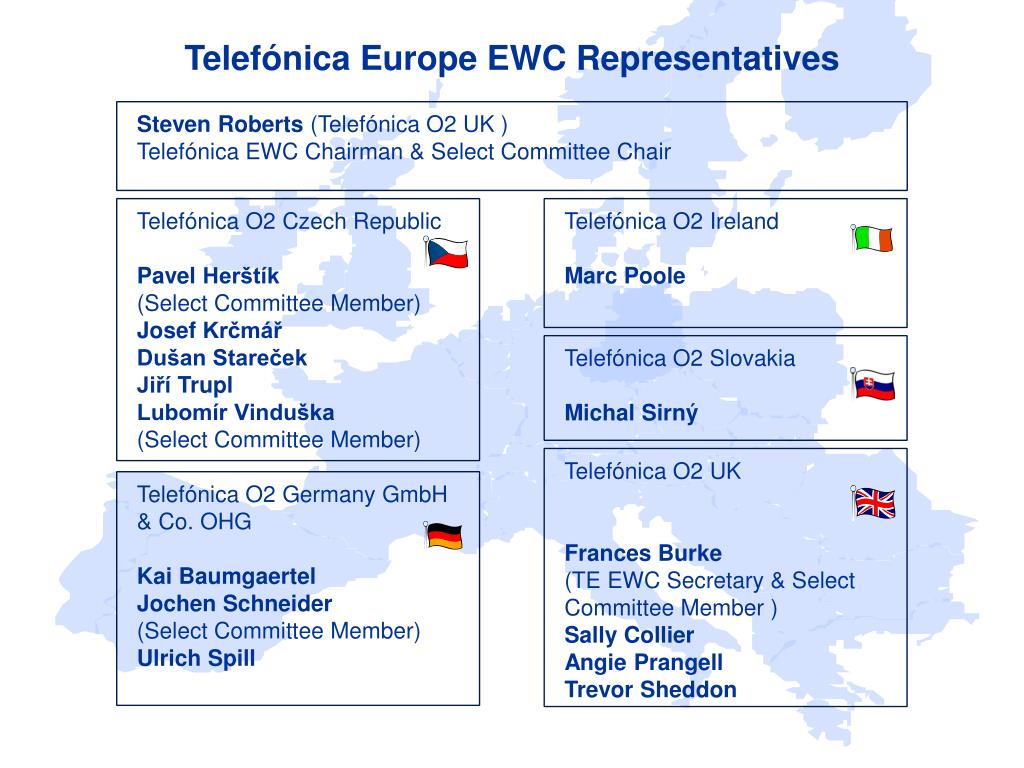 Telefónica Europe EWC Representatives

Steven Roberts (Telefónica O2 UK )
Telefónica EWC Chairman & Select Committee Chair

Telefónica O2 Czech Republic

Pavel Herštík
(Select Committee Member)
Josef Krčmář
Dušan Stareček
Jiří Trupl
Lubomír Vinduška
(Select Committee Member)

Telefónica O2 Germany GmbH & Co. OHG

Kai Baumgaertel
Jochen Schneider
(Select Committee Member)
Ulrich Spill

Telefónica O2 Ireland

Marc Poole

Telefónica O2 Slovakia

Michal Sirný

Telefónica O2 UK

Frances Burke
(TE EWC Secretary & Select Committee Member )
Sally Collier
Angie Prangell
Trevor Sheddon